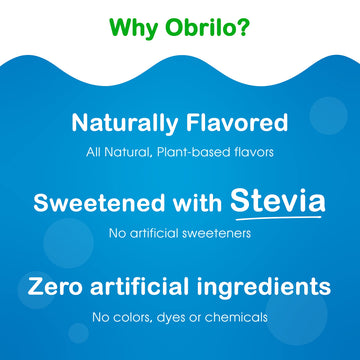 Why Obrilo?

Naturally Flavored

All Natural, Plant-based flavors

Sweetened with Stevia

No artificial sweeteners

Zero artificial ingredients

No colors, dyes or chemicals